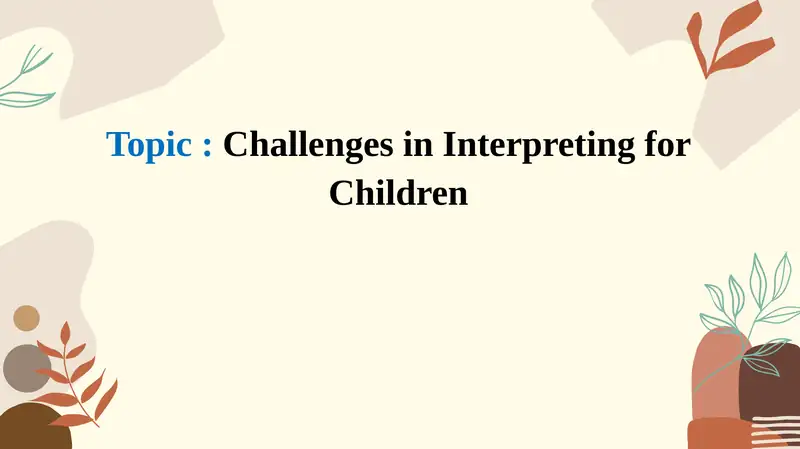 Topic : Challenges in Interpreting for Children